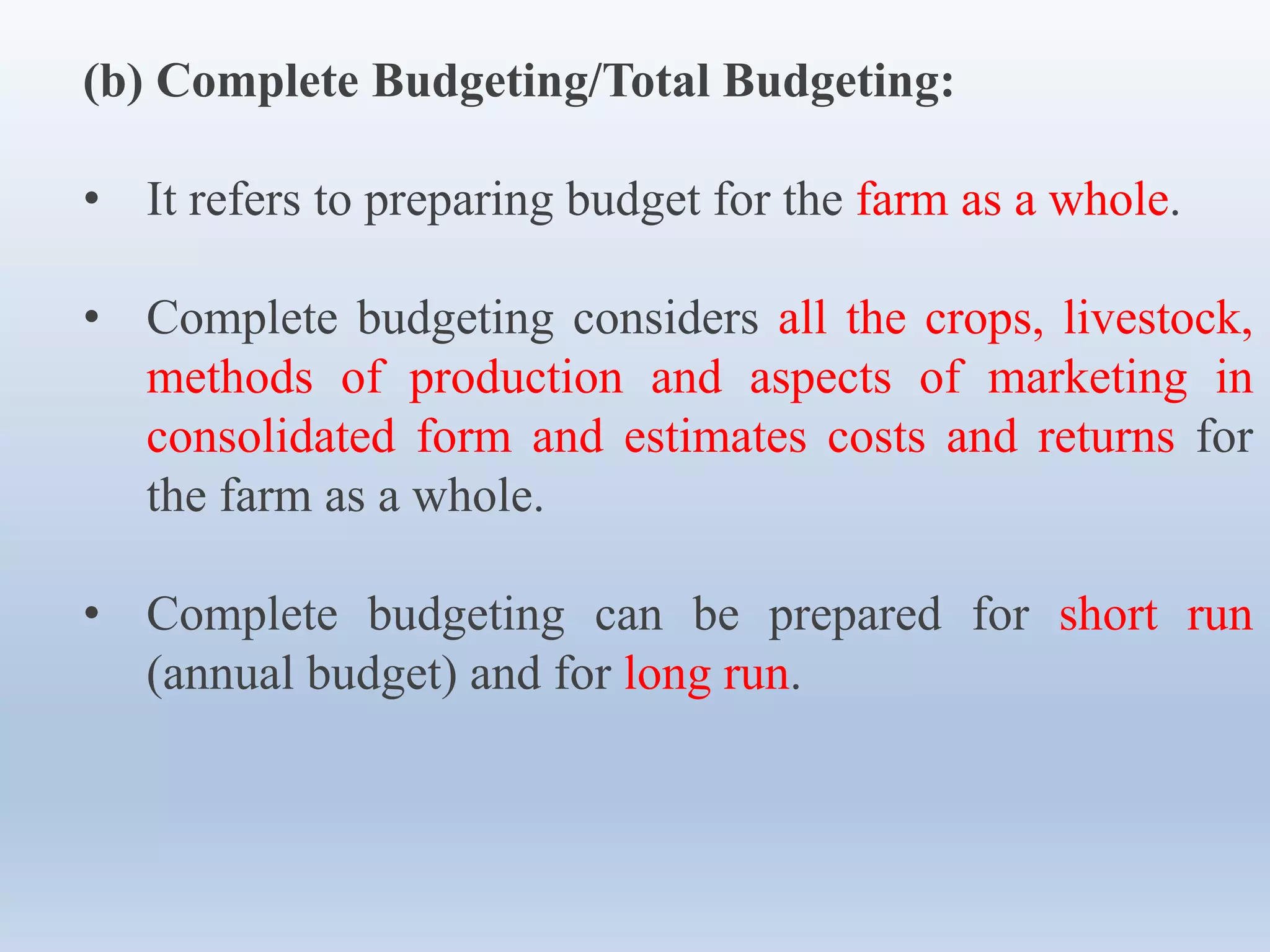 (b) Complete Budgeting/Total Budgeting:

• It refers to preparing budget for the farm as a whole.

• Complete budgeting considers all the crops, livestock, methods of production and aspects of marketing in consolidated form and estimates costs and returns for the farm as a whole.

• Complete budgeting can be prepared for short run (annual budget) and for long run.